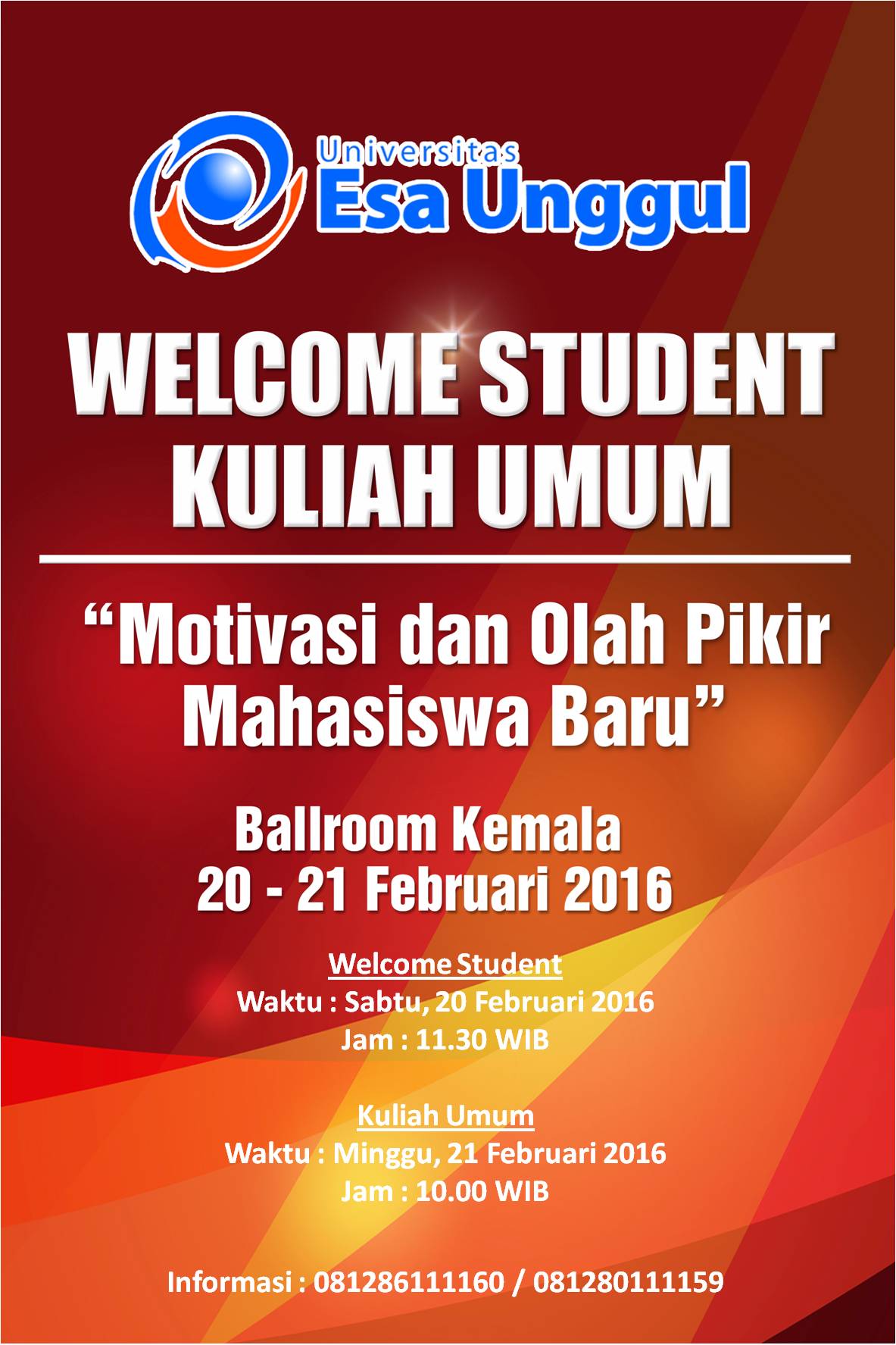 Universitas
Esa Unggul

WELCOME STUDENT
KULIAH UMUM

“Motivasi dan Olah Pikir Mahasiswa Baru”

Ballroom Kemala
20 - 21 Februari 2016

Welcome Student
Waktu : Sabtu, 20 Februari 2016
Jam : 11.30 WIB

Kuliah Umum
Waktu : Minggu, 21 Februari 2016
Jam : 10.00 WIB

Informasi : 081286111160 / 081280111159